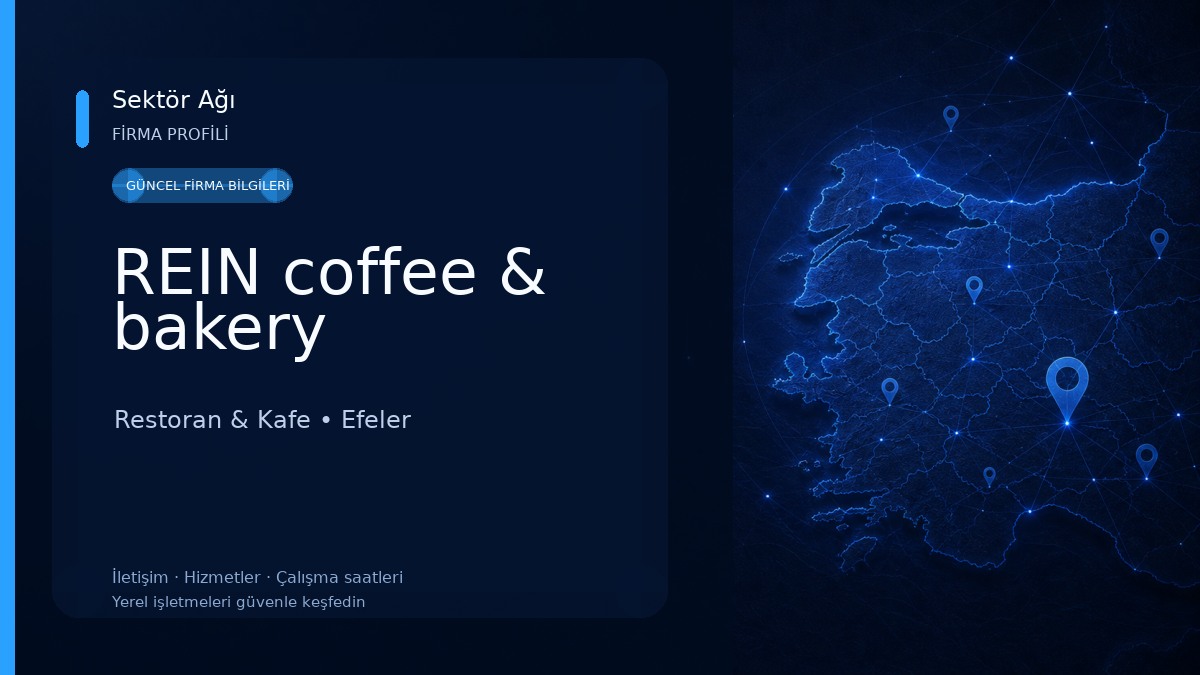 Sektör Ağı
FİRMA PROFİLİ

GÜNCEL FİRMA BİLGİLERİ

REIN coffee & bakery

Restoran & Kafe • Efeler

İletişim · Hizmetler · Çalışma saatleri
Yerel işletmeleri güvenle keşfedin